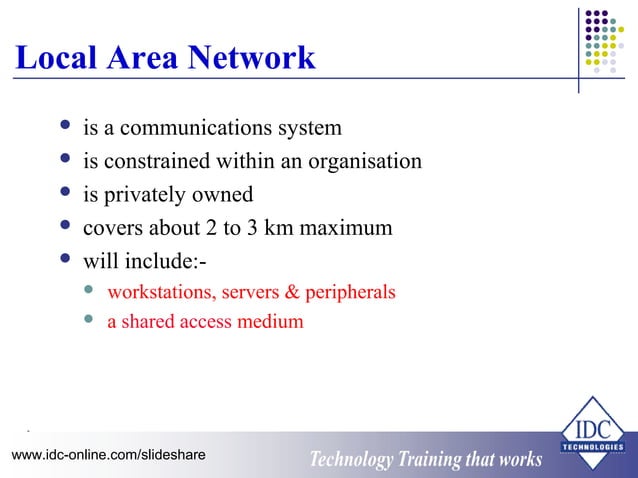 Local Area Network

- is a communications system
- is constrained within an organisation
- is privately owned
- covers about 2 to 3 km maximum
- will include:-
  - workstations, servers & peripherals
  - a shared access medium

www.idc-online.com/slideshare

Technology Training that works

IDC
TECHNOLOGIES